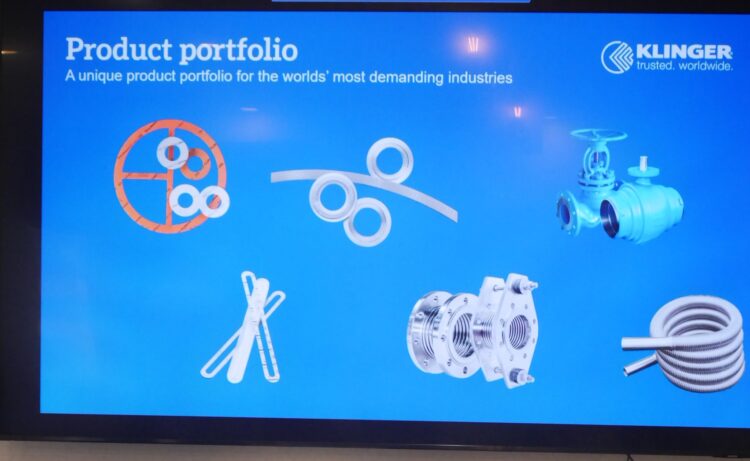 Product portfolio
A unique product portfolio for the worlds' most demanding industries

KLINGER
trusted. worldwide.